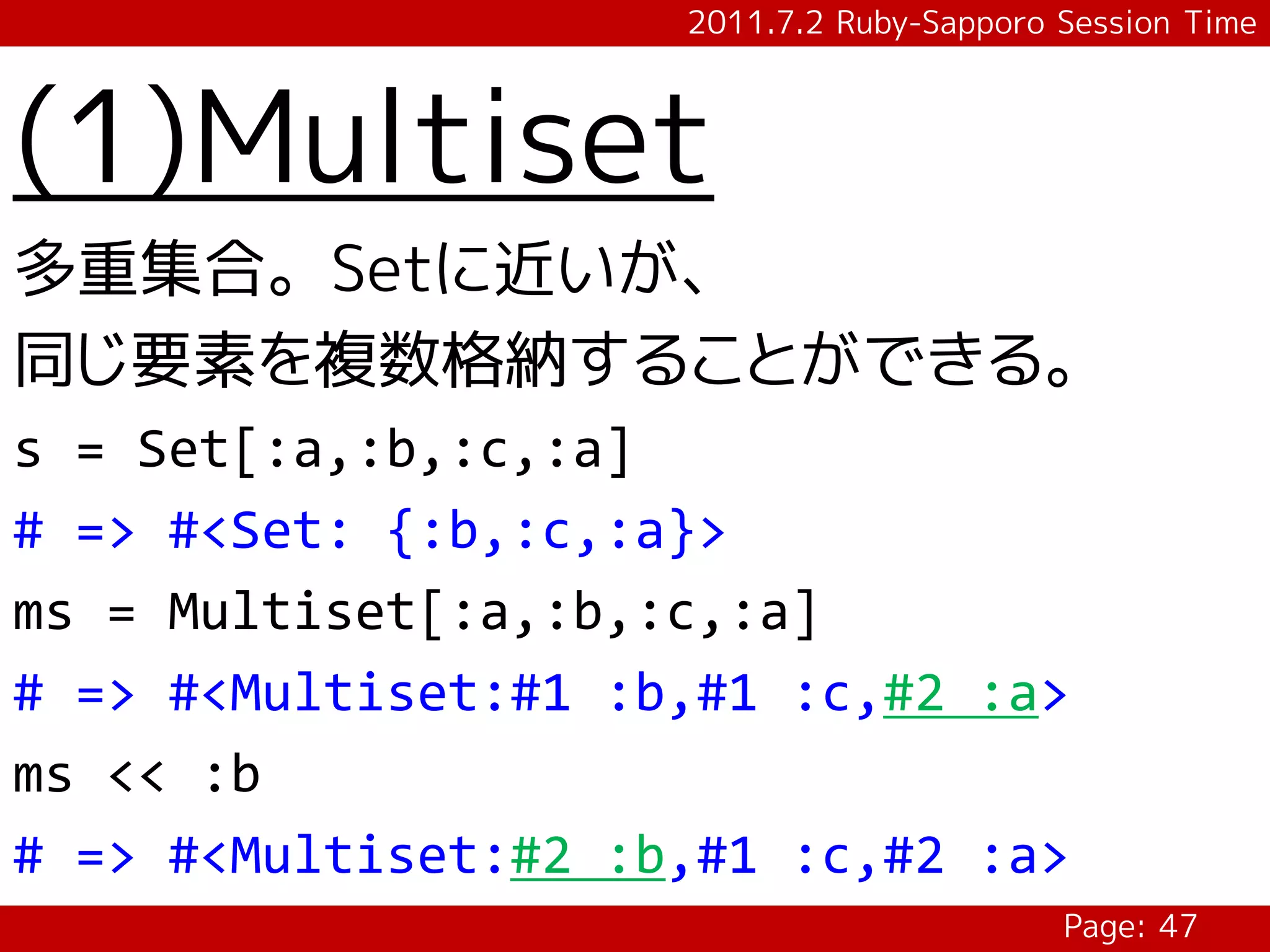 2011.7.2 Ruby-Sapporo Session Time

(1)Multiset

多重集合。Setに近いが、
同じ要素を複数格納することができる。

s = Set[:a,:b,:c,:a]
# => #<Set: {:b,:c,:a}>
ms = Multiset[:a,:b,:c,:a]
# => #<Multiset:#1 :b,#1 :c,#2 :a>
ms << :b
# => #<Multiset:#2 :b,#1 :c,#2 :a>

Page: 47